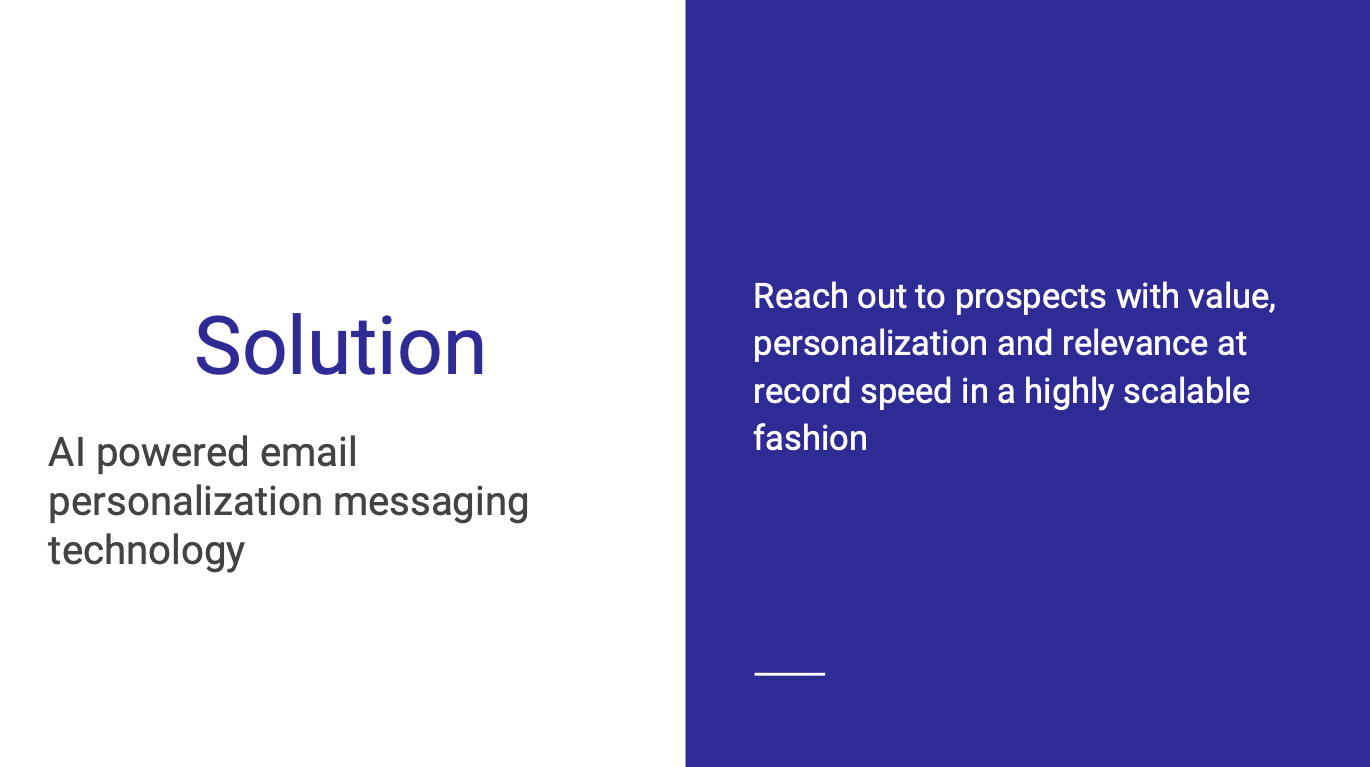 Solution

AI powered email personalization messaging technology

Reach out to prospects with value, personalization and relevance at record speed in a highly scalable fashion